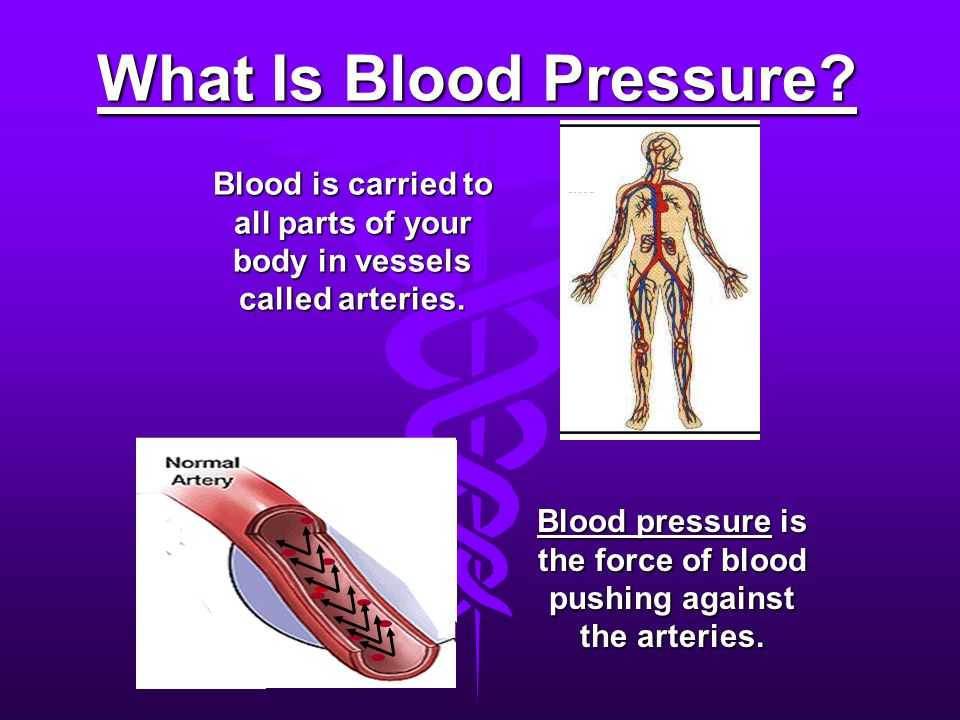 What Is Blood Pressure?

Blood is carried to all parts of your body in vessels called arteries.

Normal Artery

Blood pressure is the force of blood pushing against the arteries.